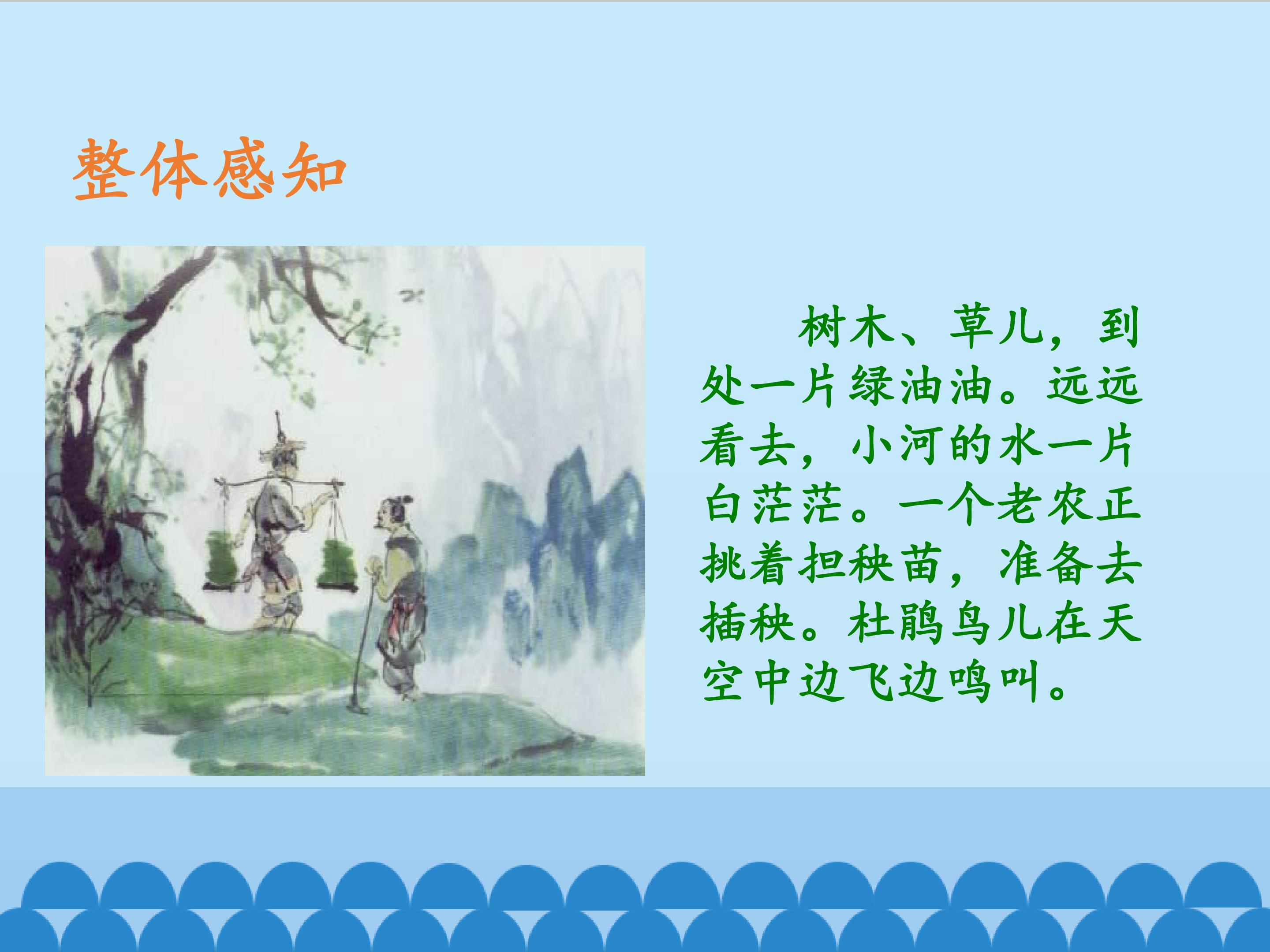 整体感知

树木、草儿，到处一片绿油油。远远看去，小河的水一片白茫茫。一个老农正挑着担秧苗，准备去插秧。杜鹃鸟儿在天空中边飞边鸣叫。